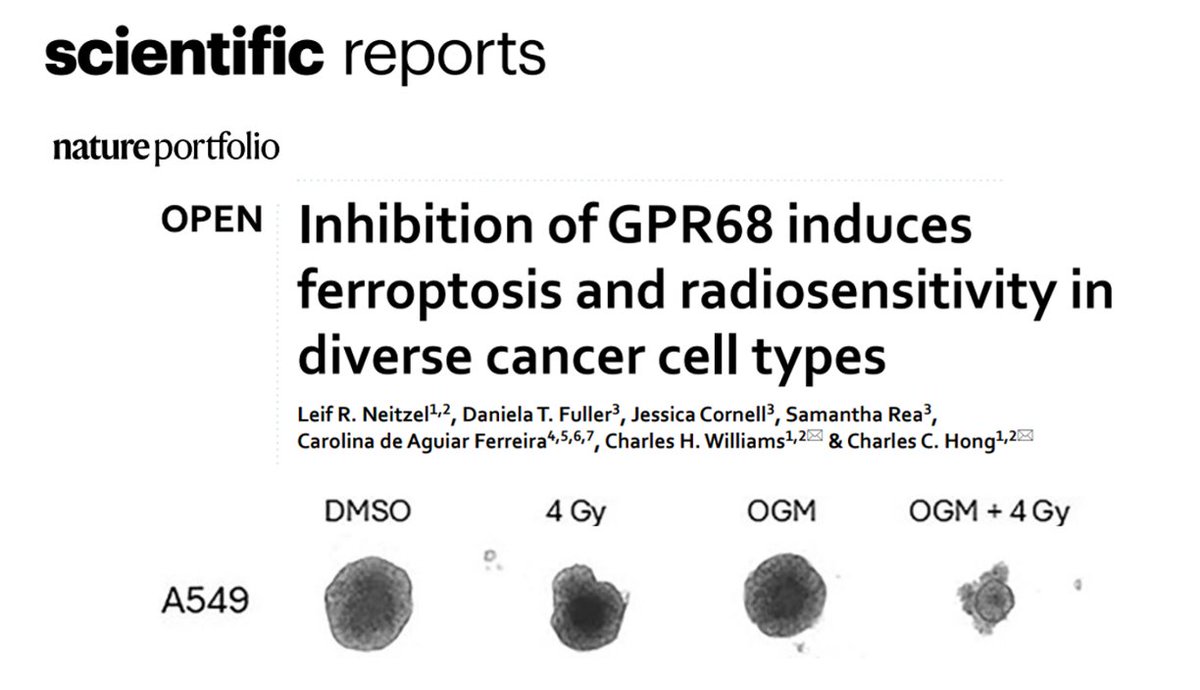 scientific reports

nature portfolio

OPEN

Inhibition of GPR68 induces ferroptosis and radiosensitivity in diverse cancer cell types

Leif R. Neitzel$^{1,2}$, Daniela T. Fuller$^{3}$, Jessica Cornell$^{3}$, Samantha Rea$^{3}$, Carolina de Aguiar Ferreira$^{4,5,6,7}$, Charles H. Williams$^{1,2}$ & Charles C. Hong$^{1,2}$

DMSO

4 Gy

OGM

OGM + 4 Gy

A549